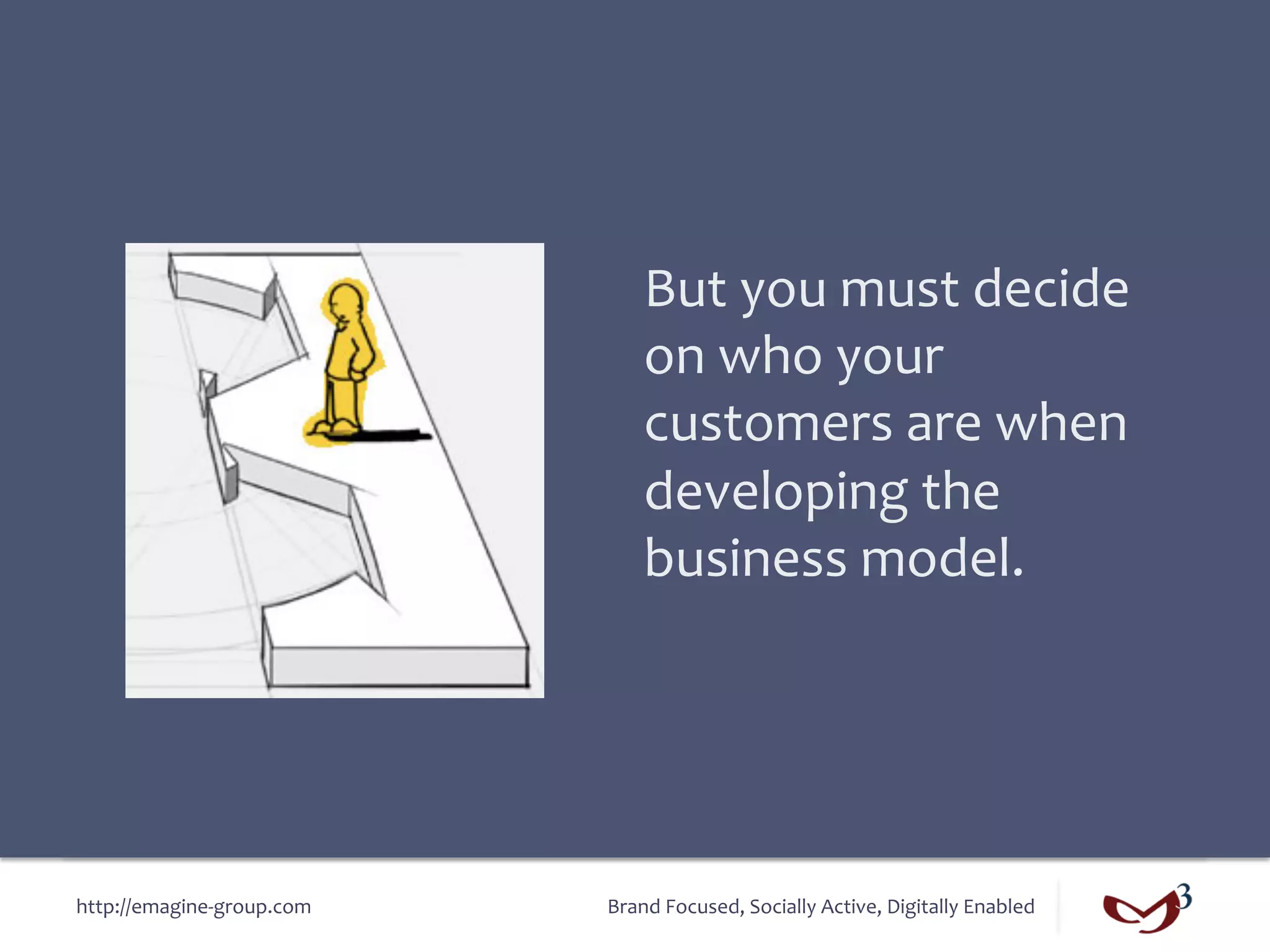 But you must decide on who your customers are when developing the business model.

http://emagine-group.com

Brand Focused, Socially Active, Digitally Enabled

3